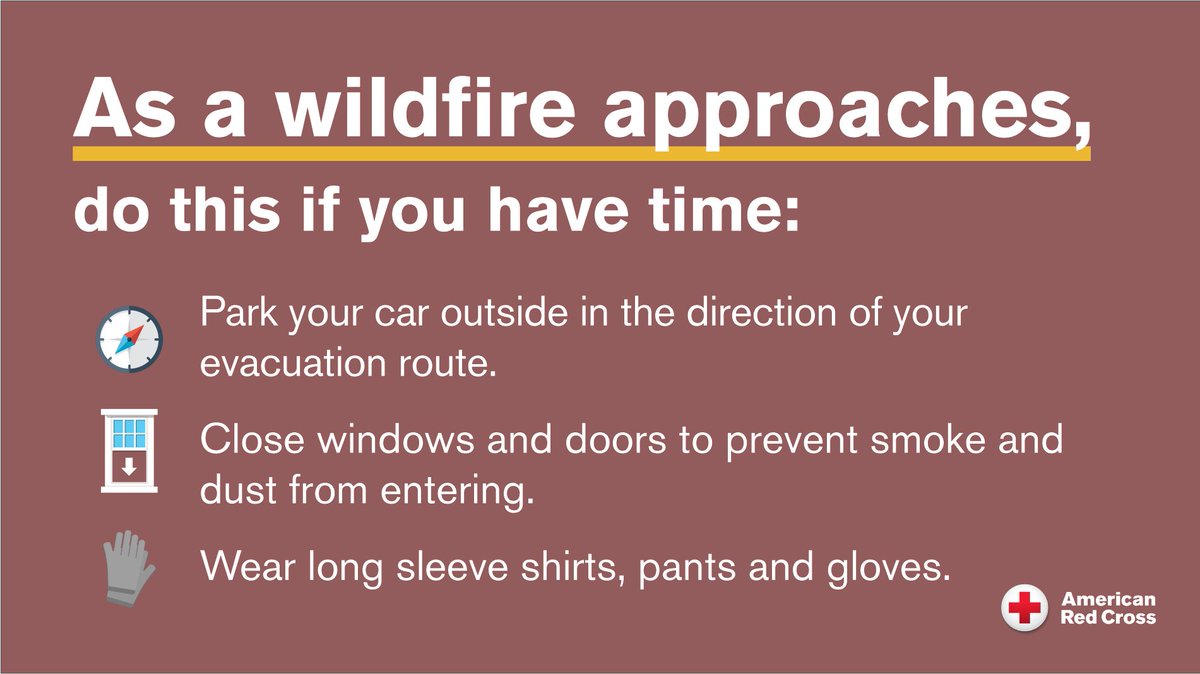 As a wildfire approaches,

do this if you have time:

Park your car outside in the direction of your evacuation route.

Close windows and doors to prevent smoke and dust from entering.

Wear long sleeve shirts, pants and gloves.

American Red Cross